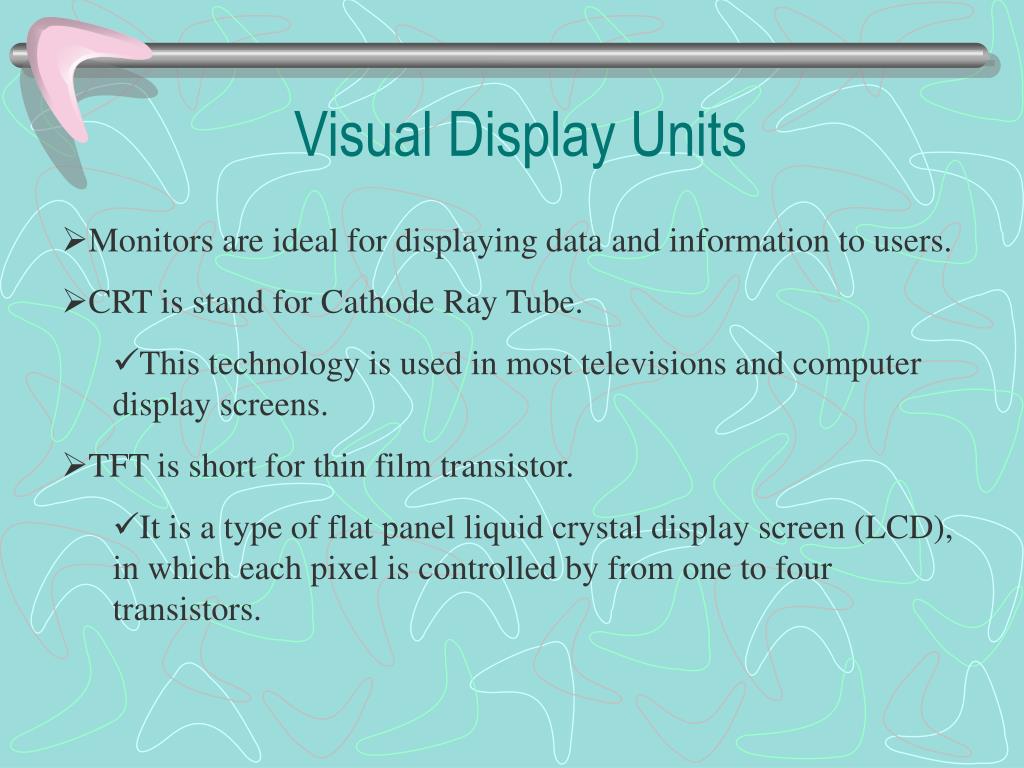 Visual Display Units

➢Monitors are ideal for displaying data and information to users.

➢CRT is stand for Cathode Ray Tube.

✓This technology is used in most televisions and computer display screens.

➢TFT is short for thin film transistor.

✓It is a type of flat panel liquid crystal display screen (LCD), in which each pixel is controlled by from one to four transistors.